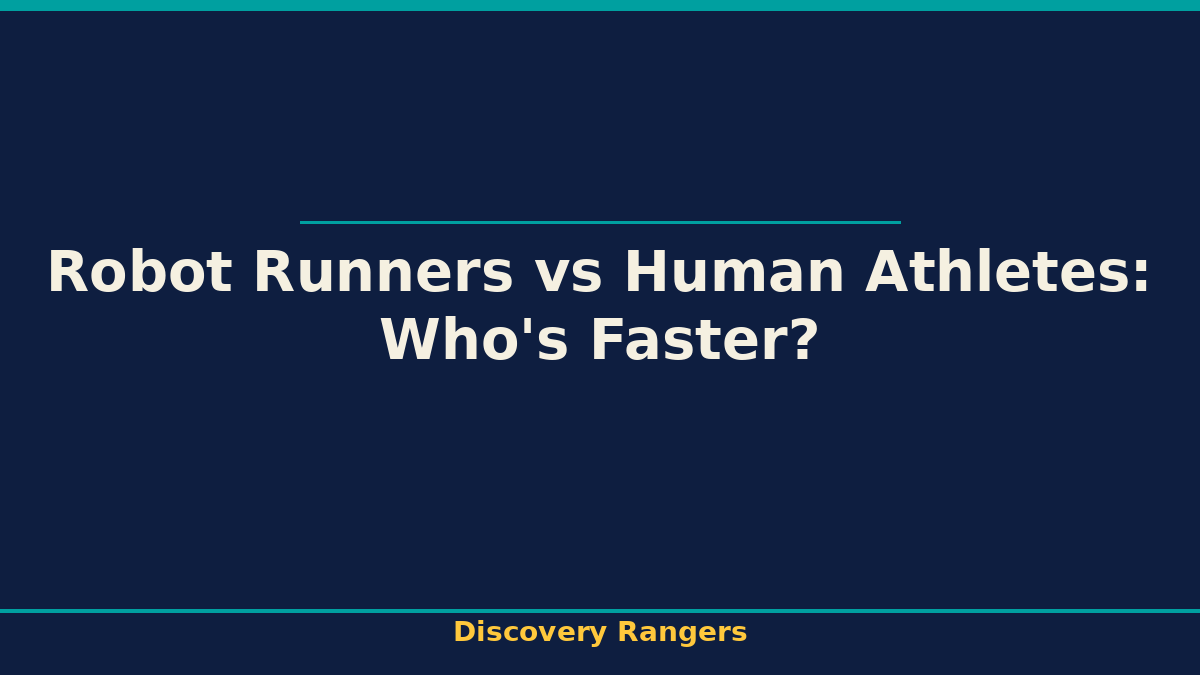 Robot Runners vs Human Athletes: Who's Faster?

Discovery Rangers